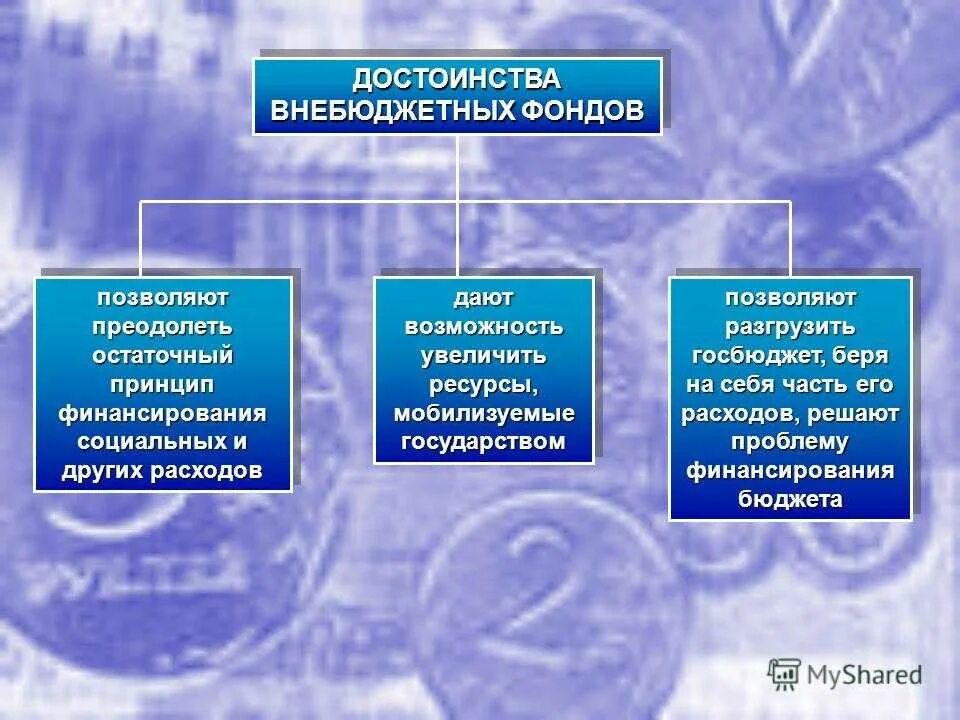 ДОСТОИНСТВА ВНЕБЮДЖЕТНЫХ ФОНДОВ

позволяют преодолеть остаточный принцип финансирования социальных и других расходов

дают возможность увеличить ресурсы, мобилизуемые государством

позволяют разгрузить госбюджет, беря на себя часть его расходов, решают проблему финансирования бюджета

MyShared